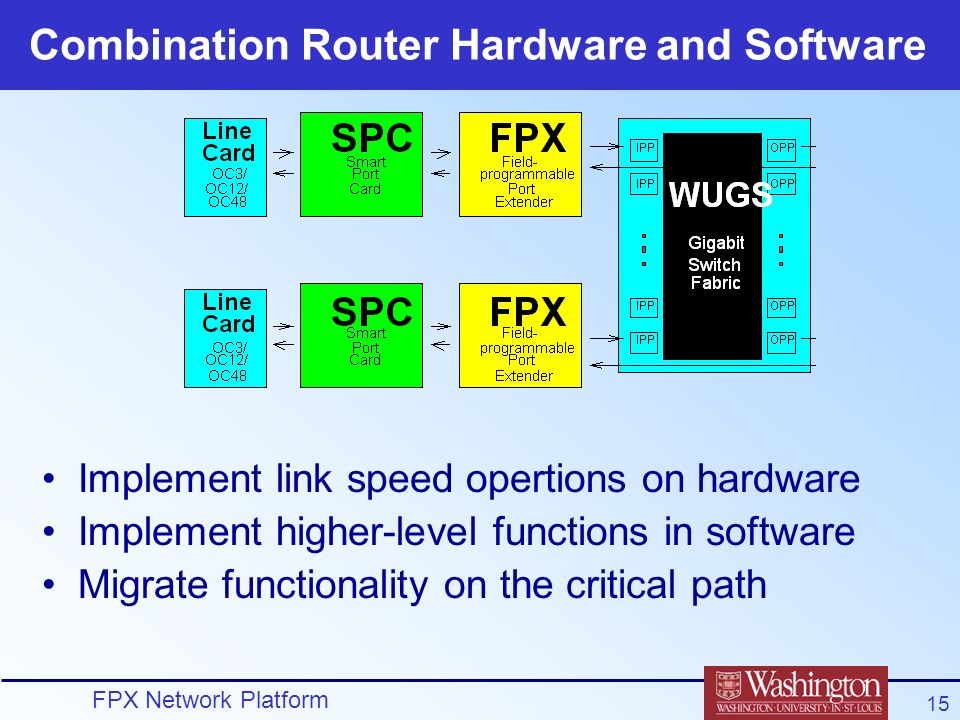 Combination Router Hardware and Software

Line Card OC3/ OC12/ OC48

SPC Smart Port Card

FPX Field-programmable Port Extender

Line Card OC3/ OC12/ OC48

SPC Smart Port Card

FPX Field-programmable Port Extender

IPP
IPP
IPP
IPP

WUGS

Gigabit Switch Fabric

OPP
OPP
OPP
OPP

• Implement link speed opertions on hardware
• Implement higher-level functions in software
• Migrate functionality on the critical path

FPX Network Platform

Washington
WASHINGTON·UNIVERSITY·IN·ST·LOUIS

15